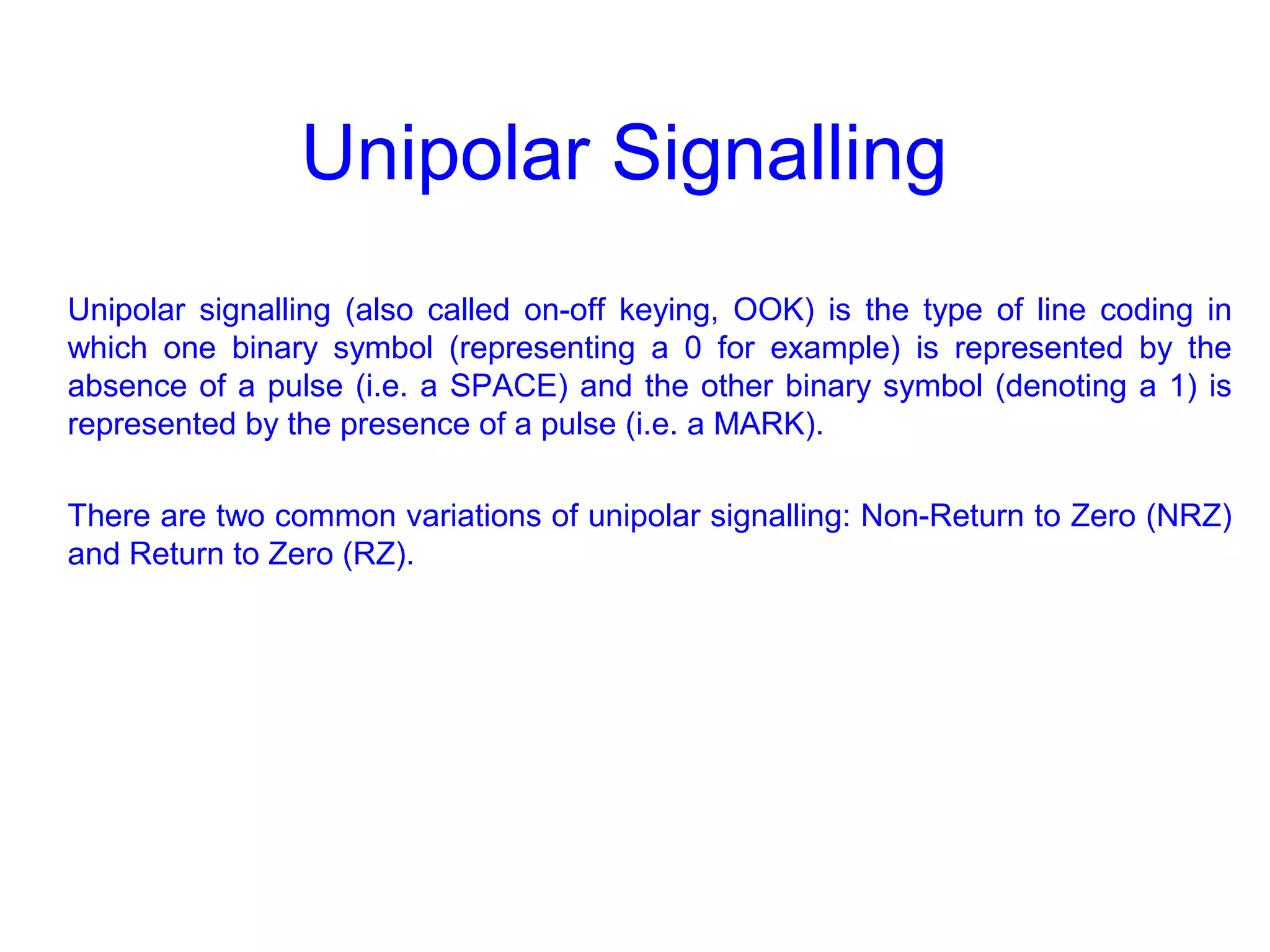 Unipolar Signalling

Unipolar signalling (also called on-off keying, OOK) is the type of line coding in which one binary symbol (representing a 0 for example) is represented by the absence of a pulse (i.e. a SPACE) and the other binary symbol (denoting a 1) is represented by the presence of a pulse (i.e. a MARK).

There are two common variations of unipolar signalling: Non-Return to Zero (NRZ) and Return to Zero (RZ).